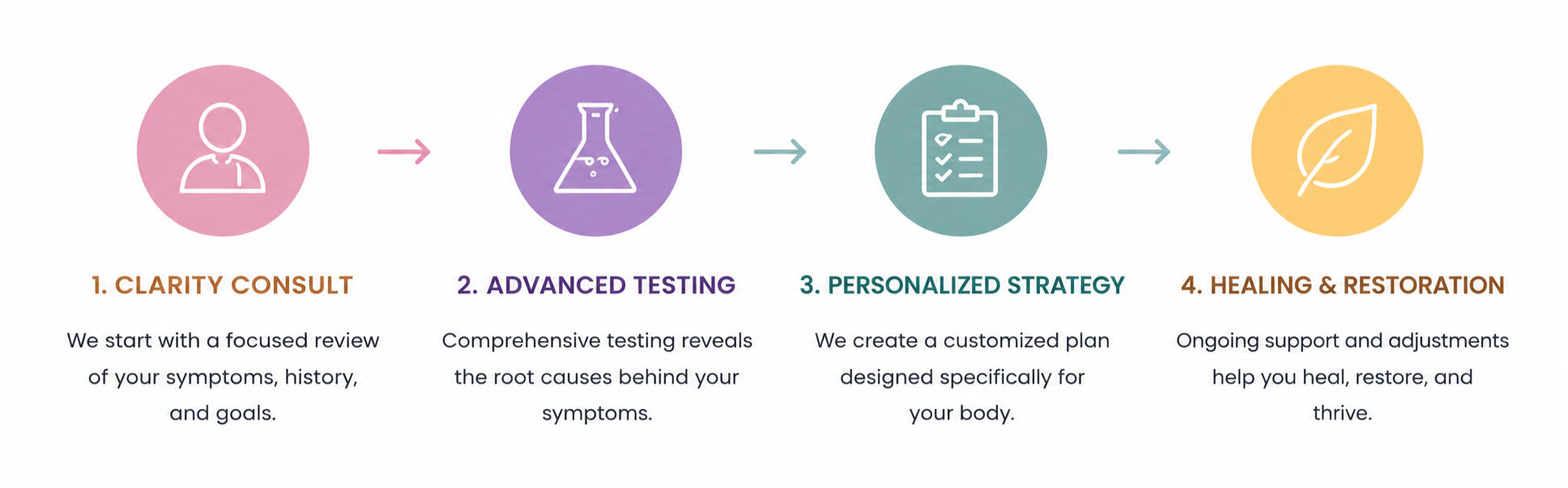 1. CLARITY CONSULT

We start with a focused review of your symptoms, history, and goals.

2. ADVANCED TESTING

Comprehensive testing reveals the root causes behind your symptoms.

3. PERSONALIZED STRATEGY

We create a customized plan designed specifically for your body.

4. HEALING & RESTORATION

Ongoing support and adjustments help you heal, restore, and thrive.